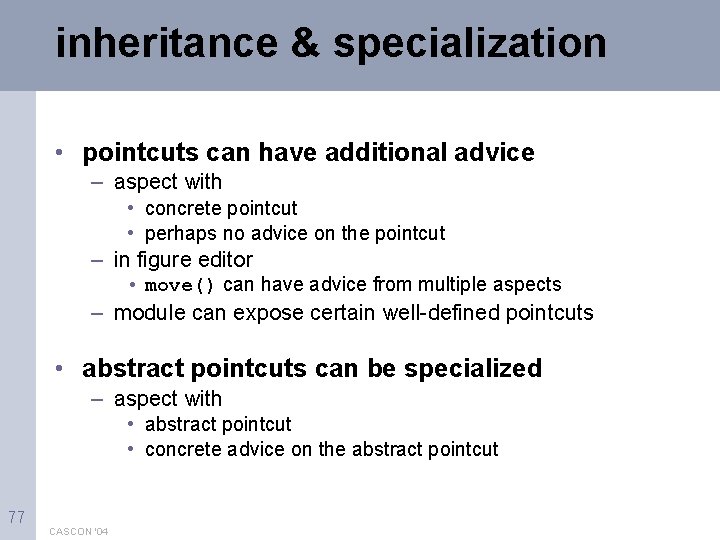 inheritance & specialization

• pointcuts can have additional advice
– aspect with
• concrete pointcut
• perhaps no advice on the pointcut
– in figure editor
• move() can have advice from multiple aspects
– module can expose certain well-defined pointcuts

• abstract pointcuts can be specialized
– aspect with
• abstract pointcut
• concrete advice on the abstract pointcut

77

CASCON '04